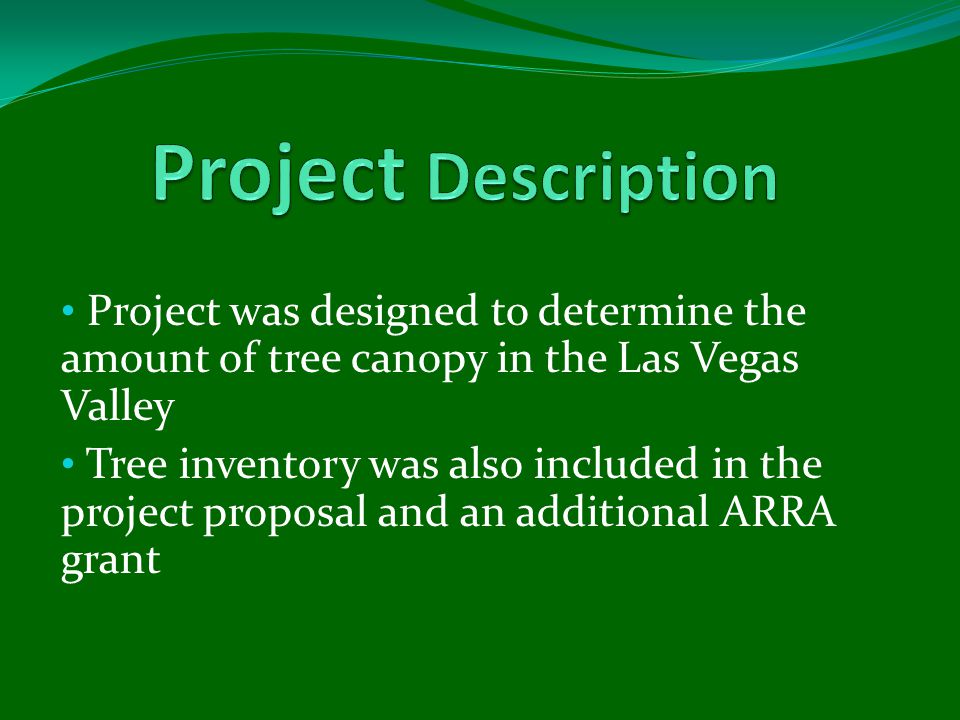 Project Description

• Project was designed to determine the amount of tree canopy in the Las Vegas Valley

• Tree inventory was also included in the project proposal and an additional ARRA grant